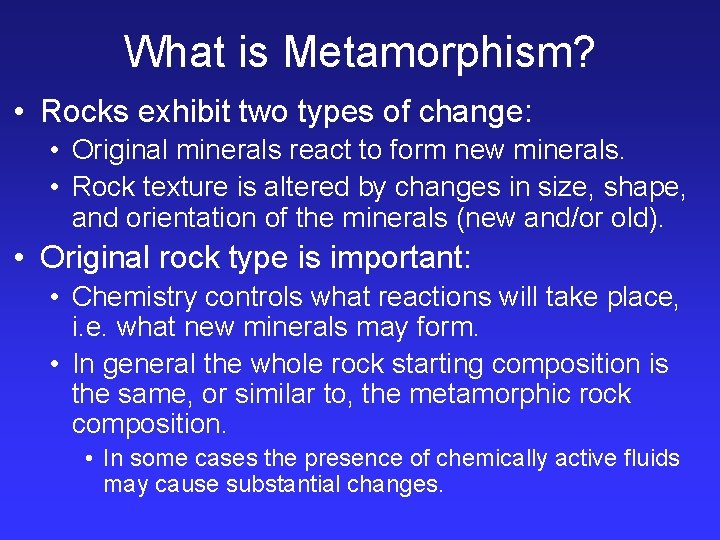 What is Metamorphism?

• Rocks exhibit two types of change:
  • Original minerals react to form new minerals.
  • Rock texture is altered by changes in size, shape, and orientation of the minerals (new and/or old).
• Original rock type is important:
  • Chemistry controls what reactions will take place, i.e. what new minerals may form.
  • In general the whole rock starting composition is the same, or similar to, the metamorphic rock composition.
    • In some cases the presence of chemically active fluids may cause substantial changes.